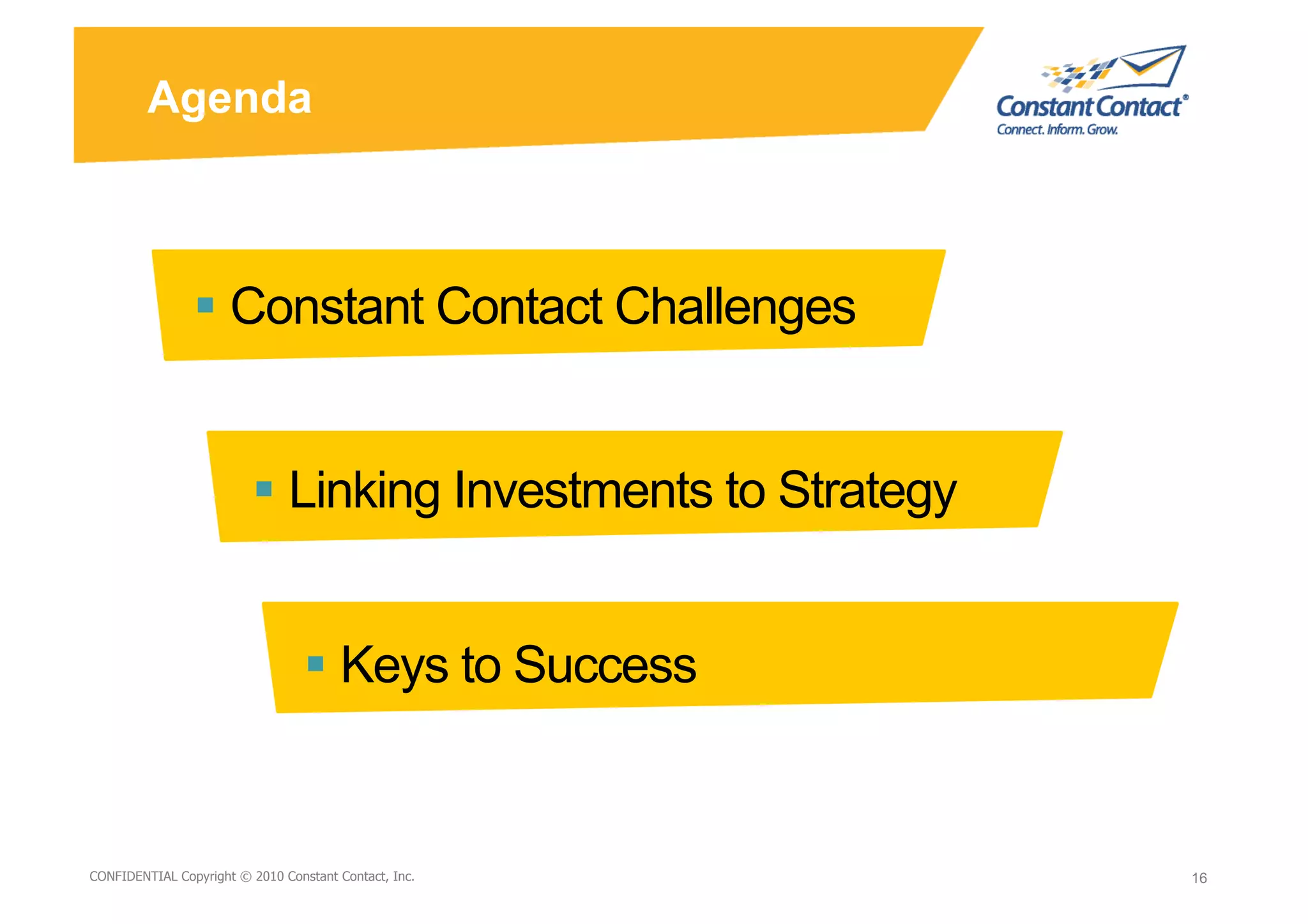 Agenda

Constant Contact®
Connect. Inform. Grow.

▪ Constant Contact Challenges

▪ Linking Investments to Strategy

▪ Keys to Success

CONFIDENTIAL Copyright © 2010 Constant Contact, Inc.

16